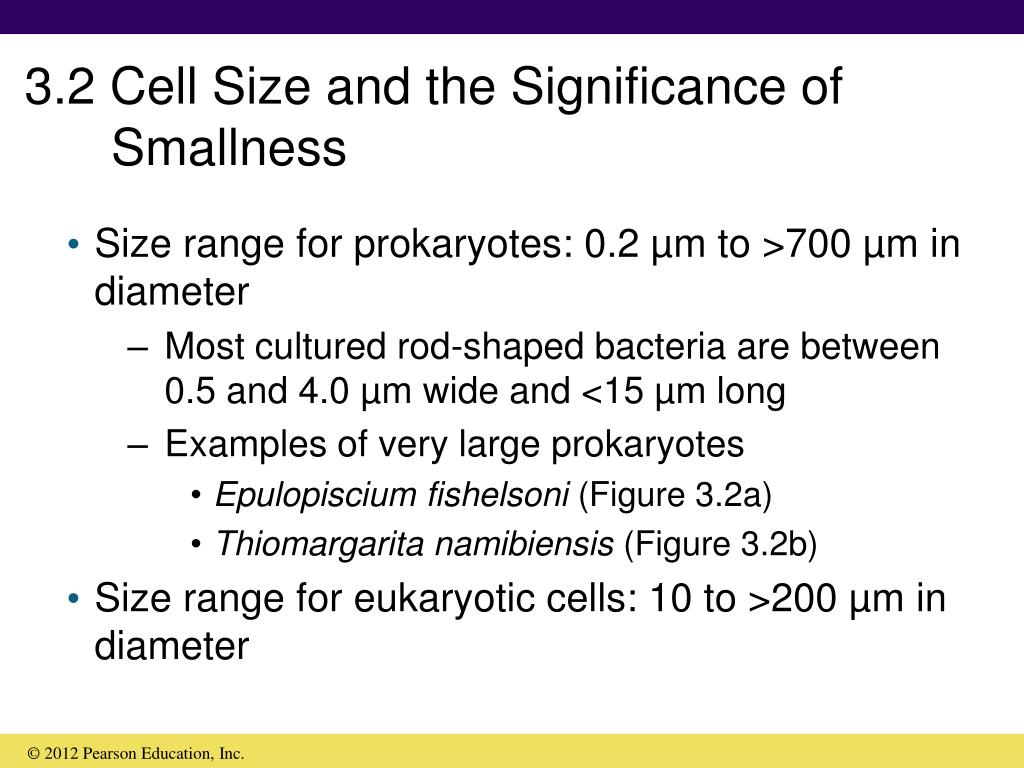 3.2 Cell Size and the Significance of Smallness

• Size range for prokaryotes: 0.2 µm to >700 µm in diameter

– Most cultured rod-shaped bacteria are between 0.5 and 4.0 µm wide and <15 µm long

– Examples of very large prokaryotes

• Epulopiscium fishelsoni (Figure 3.2a)

• Thiomargarita namibiensis (Figure 3.2b)

• Size range for eukaryotic cells: 10 to >200 µm in diameter

© 2012 Pearson Education, Inc.